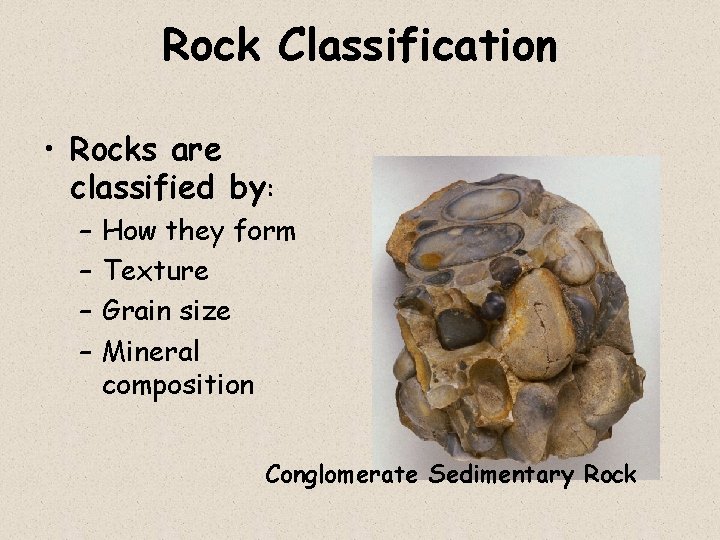 Rock Classification

• Rocks are classified by:
– How they form
– Texture
– Grain size
– Mineral composition

Conglomerate Sedimentary Rock